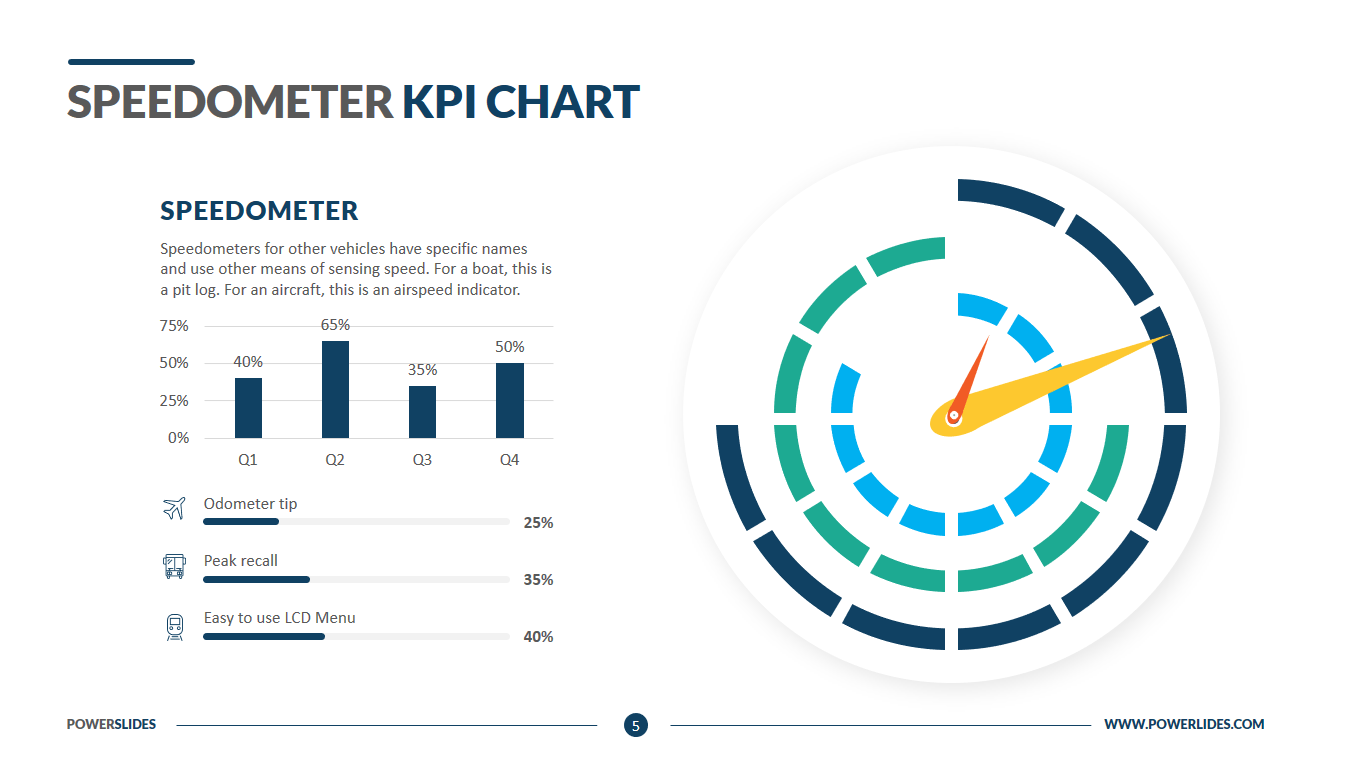 SPEEDOMETER KPI CHART

SPEEDOMETER

Speedometers for other vehicles have specific names and use other means of sensing speed. For a boat, this is a pit log. For an aircraft, this is an airspeed indicator.

75%
50%
25%
0%

40%
65%
35%
50%

Q1
Q2
Q3
Q4

Odometer tip
25%

Peak recall
35%

Easy to use LCD Menu
40%

POWERSLIDES
5
WWW.POWERLIDES.COM